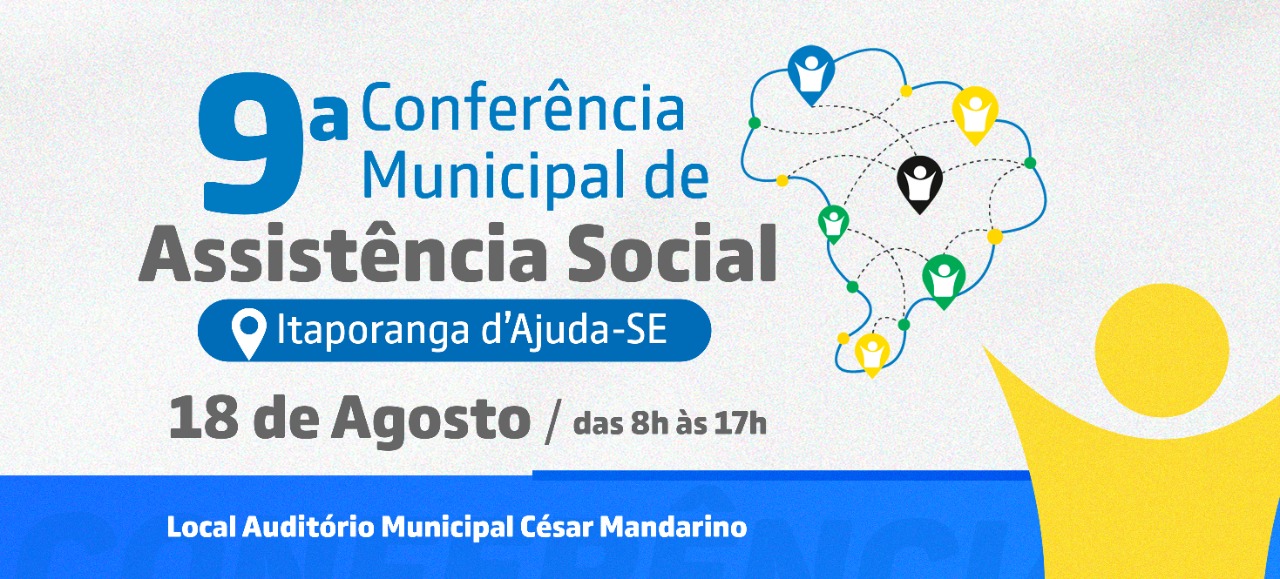 9ª Conferência Municipal de
Assistência Social

Itaporanga d'Ajuda-SE

18 de Agosto / das 8h às 17h

Local Auditório Municipal César Mandarino